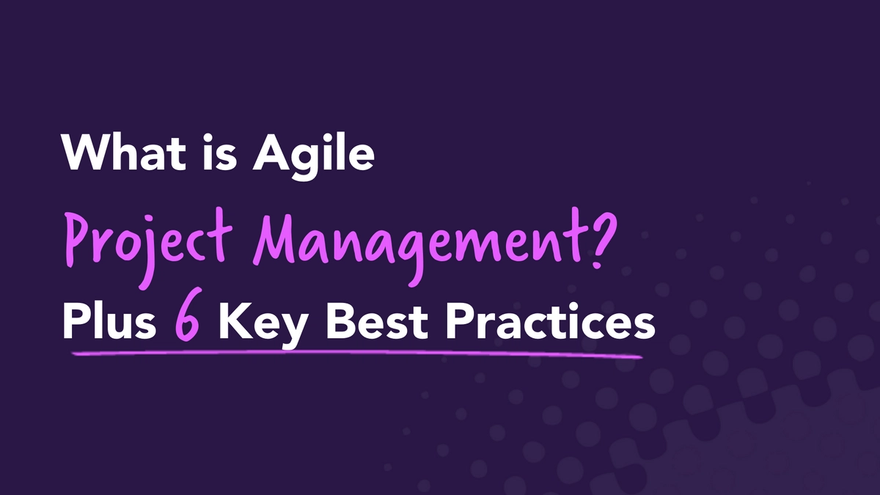 What is Agile
Project Management?
Plus 6 Key Best Practices